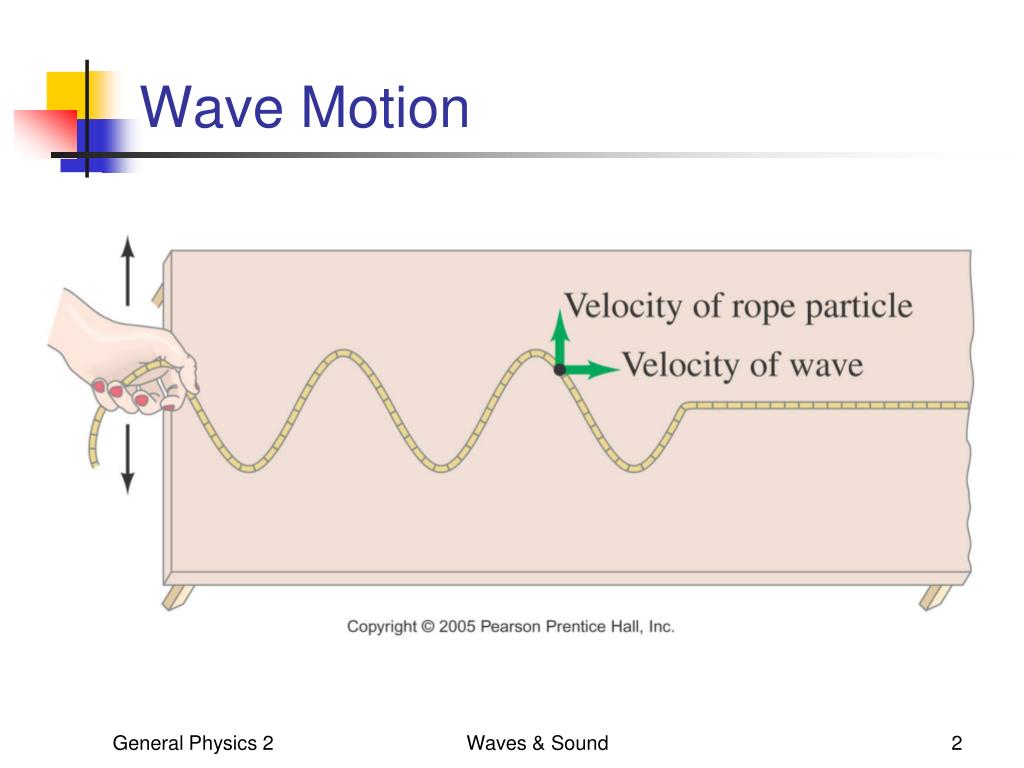 Wave Motion

Velocity of rope particle

Velocity of wave

Copyright © 2005 Pearson Prentice Hall, Inc.

General Physics 2

Waves & Sound

2